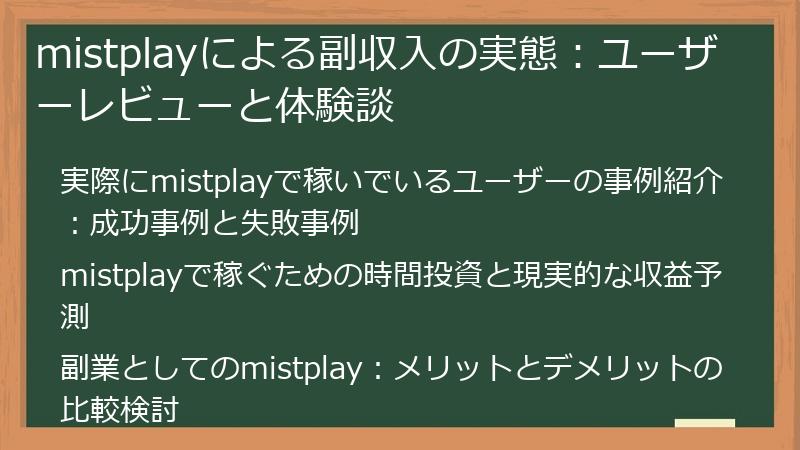 mistplayによる副収入の実態：ユーザーレビューと体験談

実際にmistplayで稼いでいるユーザーの事例紹介：成功事例と失敗事例

mistplayで稼ぐための時間投資と現実的な収益予測

副業としてのmistplay：メリットとデメリットの比較検討